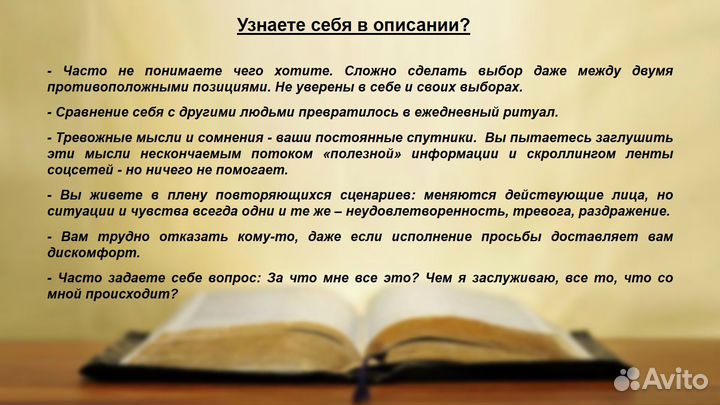 Узнаете себя в описании?

- Часто не понимаете чего хотите. Сложно сделать выбор даже между двумя противоположными позициями. Не уверены в себе и своих выборах.

- Сравнение себя с другими людьми превратилось в ежедневный ритуал.

- Тревожные мысли и сомнения - ваши постоянные спутники. Вы пытаетесь заглушить эти мысли нескончаемым потоком «полезной» информации и скроллингом ленты соцсетей - но ничего не помогает.

- Вы живете в плену повторяющихся сценариев: меняются действующие лица, но ситуации и чувства всегда одни и те же – неудовлетворенность, тревога, раздражение.

- Вам трудно отказать кому-то, даже если исполнение просьбы доставляет вам дискомфорт.

- Часто задаете себе вопрос: За что мне все это? Чем я заслуживаю, все то, что со мной происходит?

Avito